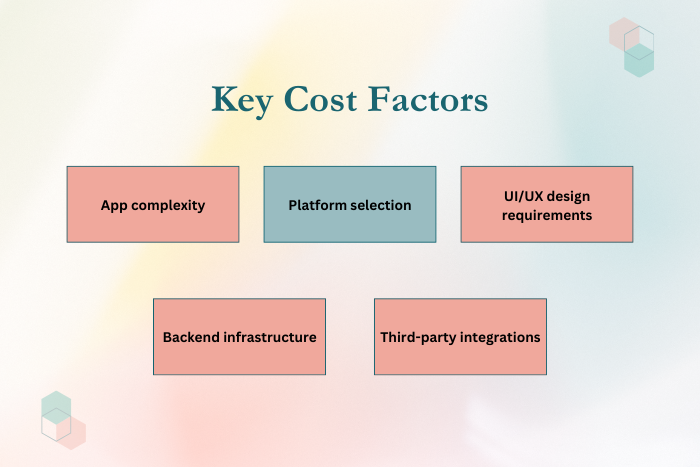 Key Cost Factors

App complexity

Platform selection

UI/UX design requirements

Backend infrastructure

Third-party integrations